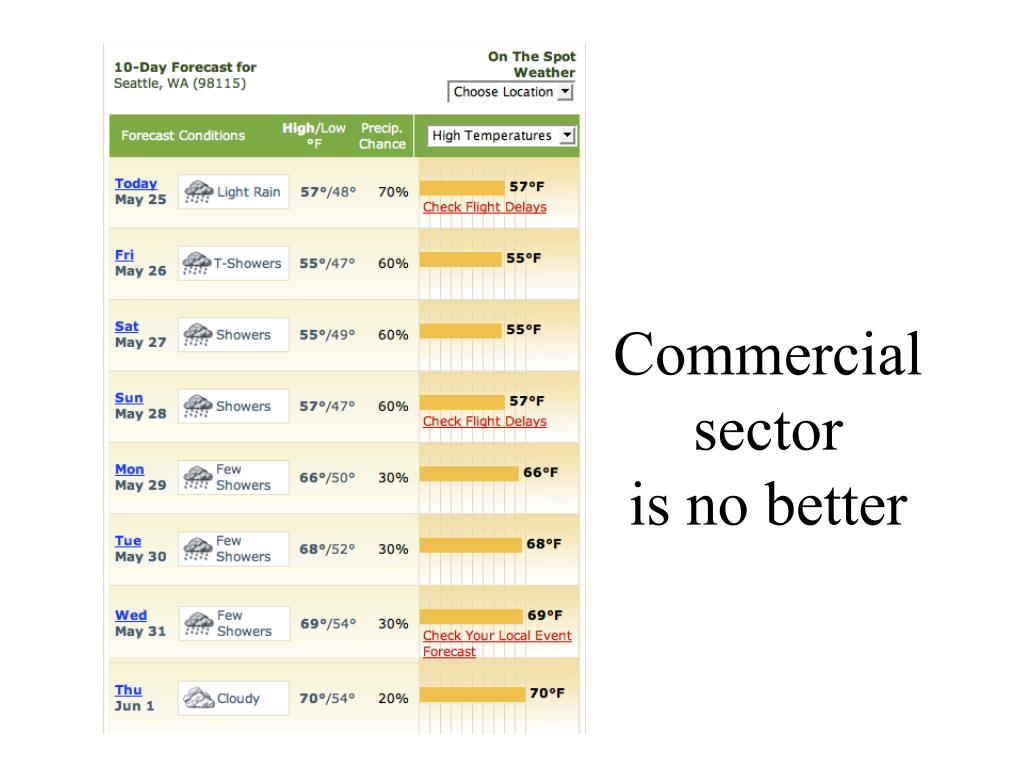 10-Day Forecast for
Seattle, WA (98115)

On The Spot Weather
Choose Location

| Forecast Conditions | | High/Low °F | Precip. Chance | High Temperatures |
|---|---|---|---|---|
| Today May 25 | Light Rain | 57°/48° | 70% | 57°F Check Flight Delays |
| Fri May 26 | T-Showers | 55°/47° | 60% | 55°F |
| Sat May 27 | Showers | 55°/49° | 60% | 55°F |
| Sun May 28 | Showers | 57°/47° | 60% | 57°F Check Flight Delays |
| Mon May 29 | Few Showers | 66°/50° | 30% | 66°F |
| Tue May 30 | Few Showers | 68°/52° | 30% | 68°F |
| Wed May 31 | Few Showers | 69°/54° | 30% | 69°F Check Your Local Event Forecast |
| Thu Jun 1 | Cloudy | 70°/54° | 20% | 70°F |

Commercial sector is no better